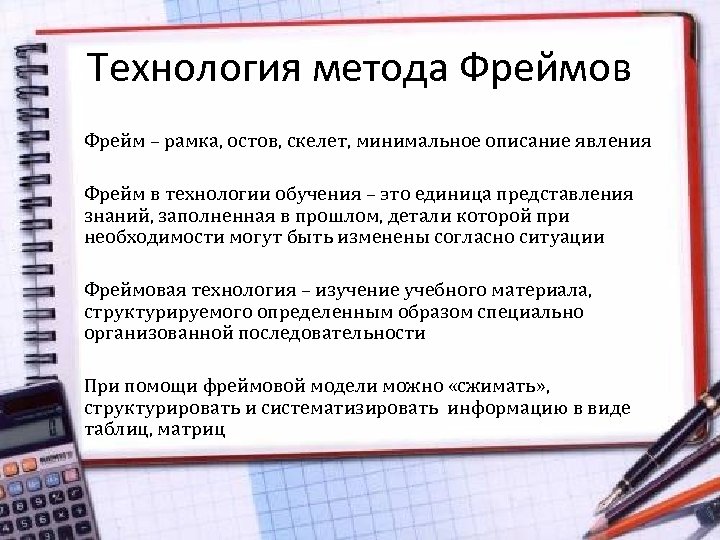 Технология метода Фреймов

Фрейм – рамка, остов, скелет, минимальное описание явления

Фрейм в технологии обучения – это единица представления знаний, заполненная в прошлом, детали которой при необходимости могут быть изменены согласно ситуации

Фреймовая технология – изучение учебного материала, структурируемого определенным образом специально организованной последовательности

При помощи фреймовой модели можно «сжимать», структурировать и систематизировать информацию в виде таблиц, матриц